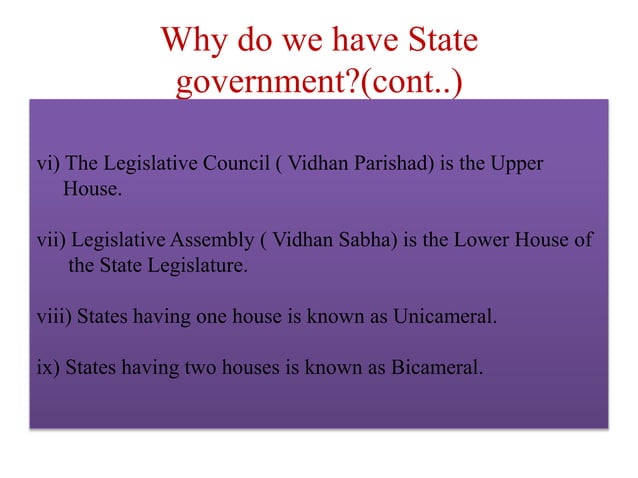 Why do we have State government?(cont..)

vi) The Legislative Council ( Vidhan Parishad) is the Upper House.

vii) Legislative Assembly ( Vidhan Sabha) is the Lower House of the State Legislature.

viii) States having one house is known as Unicameral.

ix) States having two houses is known as Bicameral.